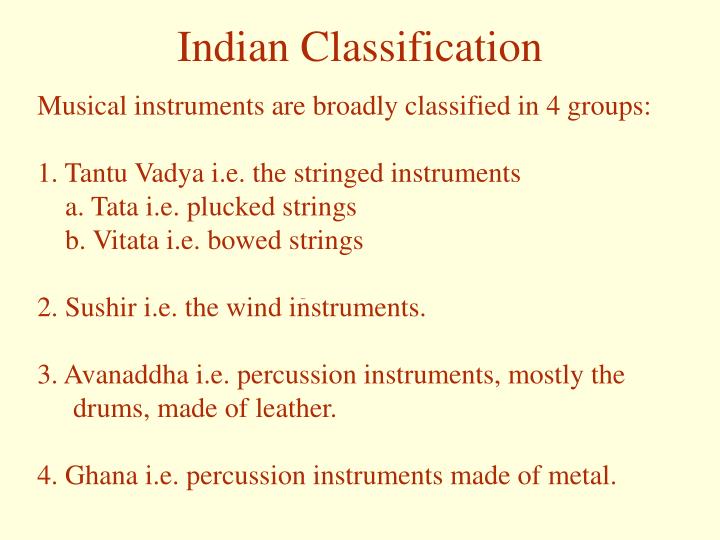 Indian Classification

Musical instruments are broadly classified in 4 groups:

1. Tantu Vadya i.e. the stringed instruments
a. Tata i.e. plucked strings
b. Vitata i.e. bowed strings

2. Sushir i.e. the wind instruments.

3. Avanaddha i.e. percussion instruments, mostly the drums, made of leather.

4. Ghana i.e. percussion instruments made of metal.